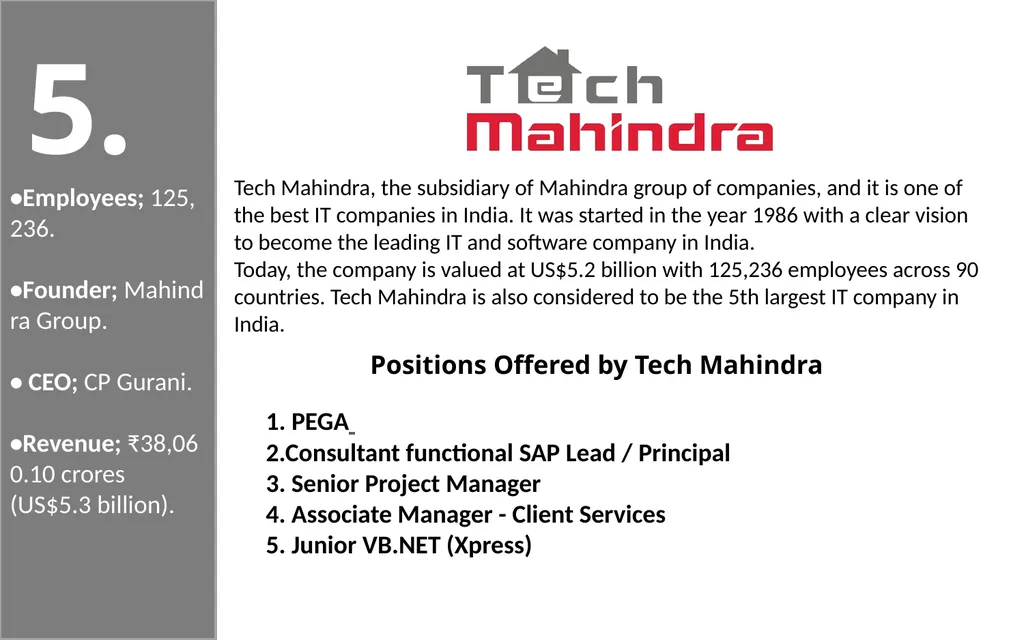 5.

•Employees; 125, 236.

•Founder; Mahindra Group.

• CEO; CP Gurani.

•Revenue; ₹38,060.10 crores (US$5.3 billion).

Tech Mahindra

Tech Mahindra, the subsidiary of Mahindra group of companies, and it is one of the best IT companies in India. It was started in the year 1986 with a clear vision to become the leading IT and software company in India.
Today, the company is valued at US$5.2 billion with 125,236 employees across 90 countries. Tech Mahindra is also considered to be the 5th largest IT company in India.

Positions Offered by Tech Mahindra

1. PEGA
2.Consultant functional SAP Lead / Principal
3. Senior Project Manager
4. Associate Manager - Client Services
5. Junior VB.NET (Xpress)